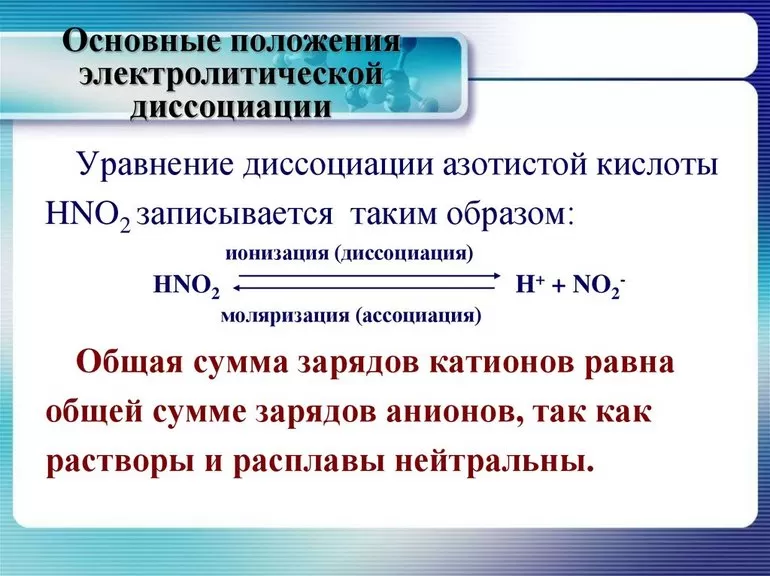 Основные положения электролитической диссоциации

Уравнение диссоциации азотистой кислоты $HNO_2$ записывается таким образом:

ионизация (диссоциация)

$HNO_2 \rightleftarrows H^+ + NO_2^-$

моляризация (ассоциация)

Общая сумма зарядов катионов равна общей сумме зарядов анионов, так как растворы и расплавы нейтральны.